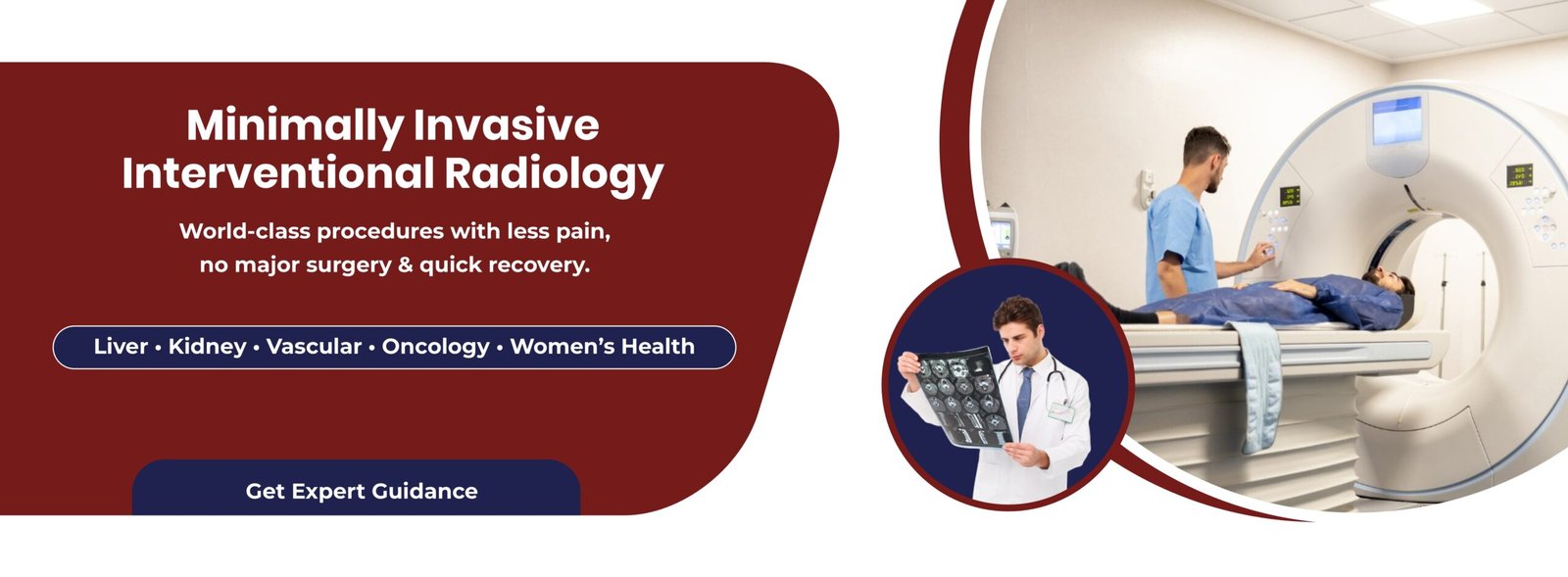 Minimally Invasive Interventional Radiology

World-class procedures with less pain, no major surgery & quick recovery.

Liver • Kidney • Vascular • Oncology • Women's Health

Get Expert Guidance